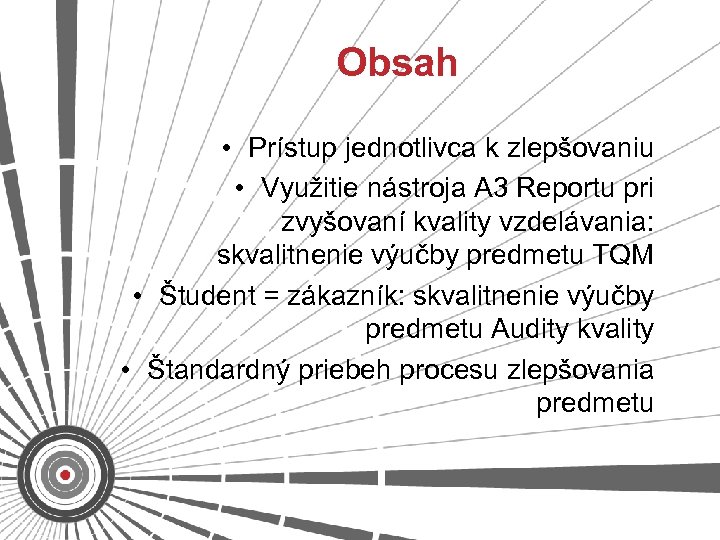 Obsah

• Prístup jednotlivca k zlepšovaniu
• Využitie nástroja A3 Reportu pri zvyšovaní kvality vzdelávania: skvalitnenie výučby predmetu TQM
• Študent = zákazník: skvalitnenie výučby predmetu Audity kvality
• Štandardný priebeh procesu zlepšovania predmetu